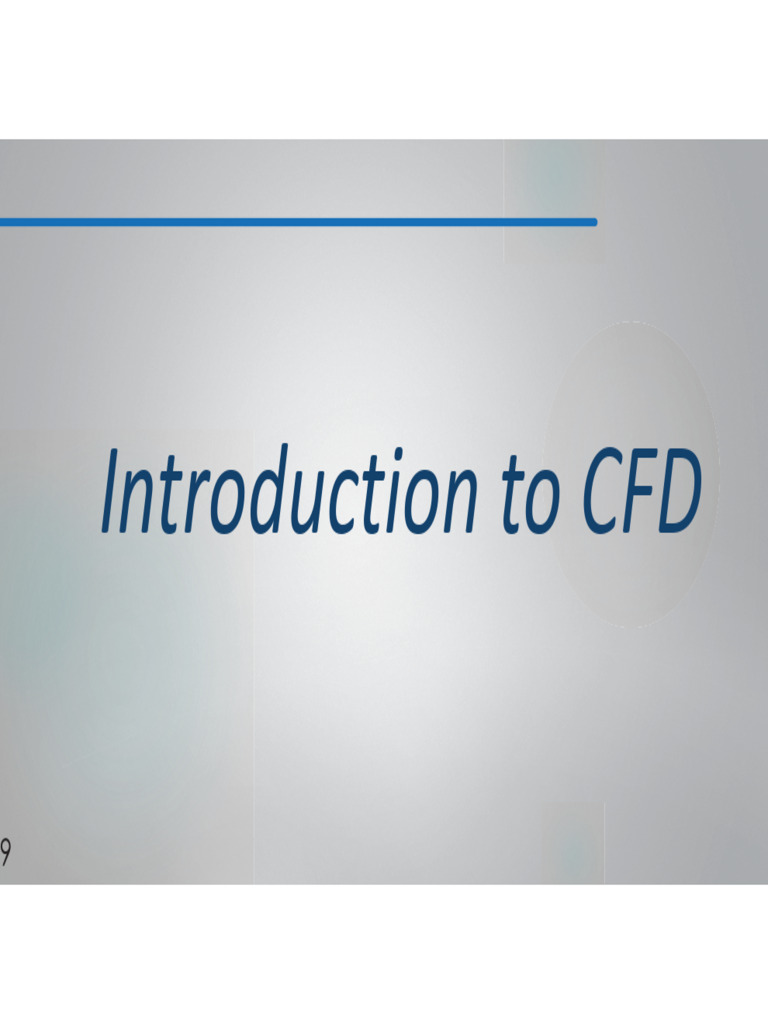 Introduction to CFD

9